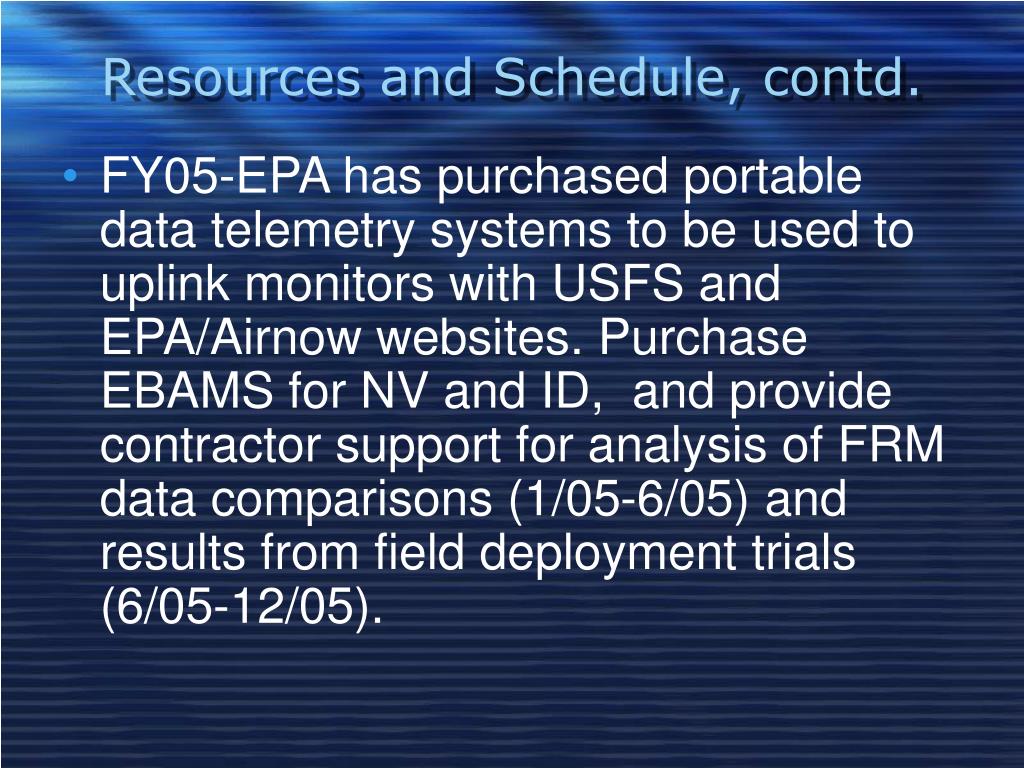 Resources and Schedule, contd.

• FY05-EPA has purchased portable data telemetry systems to be used to uplink monitors with USFS and EPA/Airnow websites. Purchase EBAMS for NV and ID,  and provide contractor support for analysis of FRM data comparisons (1/05-6/05) and results from field deployment trials (6/05-12/05).